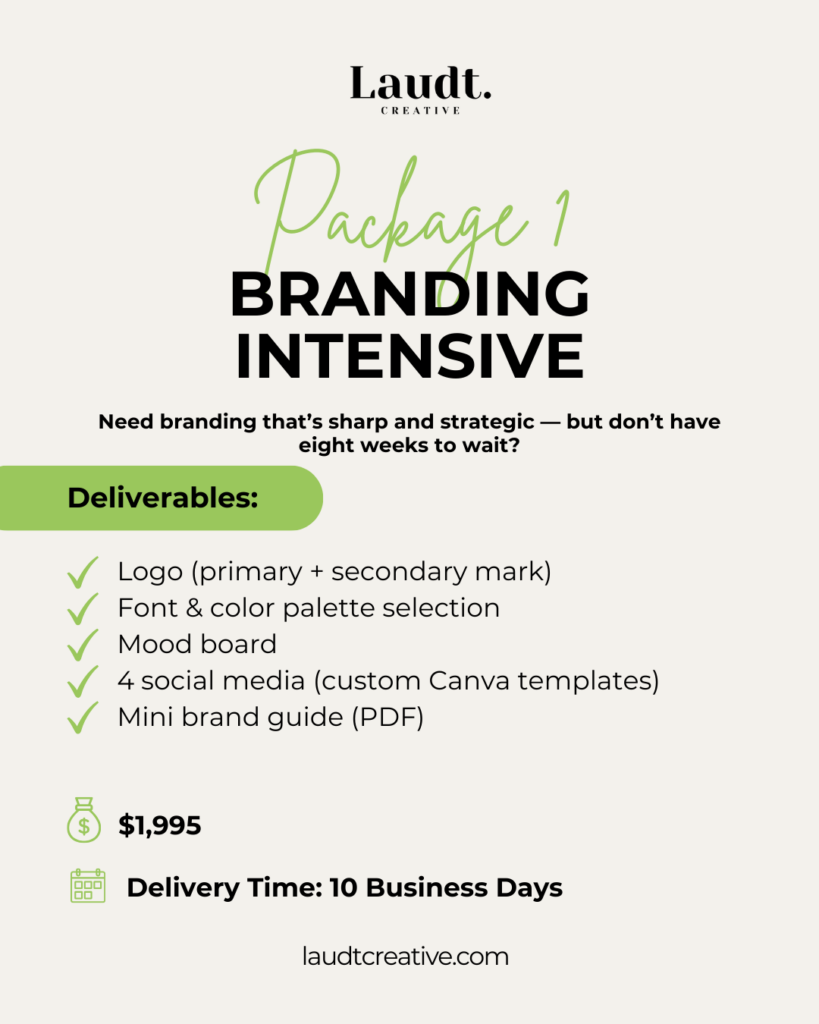 Laudt.
CREATIVE

Package 1
BRANDING INTENSIVE

Need branding that's sharp and strategic — but don't have eight weeks to wait?

Deliverables:

Logo (primary + secondary mark)
Font & color palette selection
Mood board
4 social media (custom Canva templates)
Mini brand guide (PDF)

$1,995

Delivery Time: 10 Business Days

laudtcreative.com